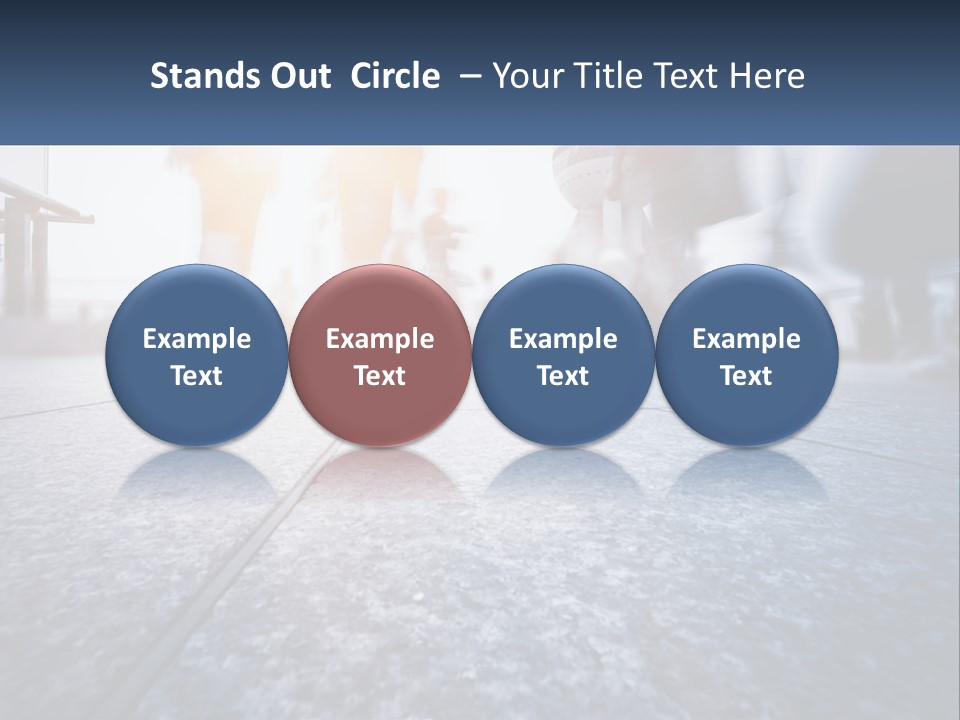 Stands Out Circle – Your Title Text Here

Example Text

Example Text

Example Text

Example Text